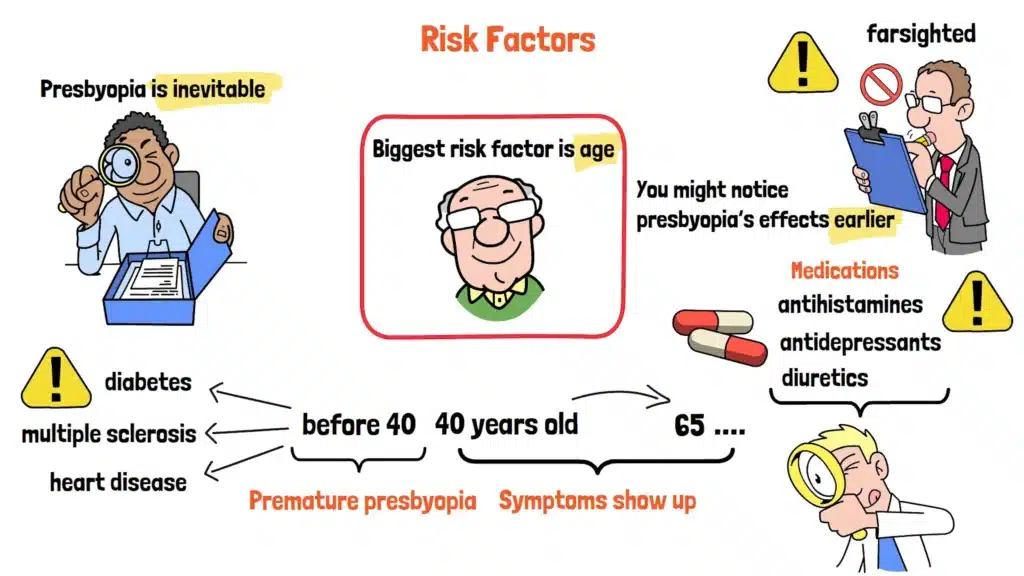 Risk Factors

Presbyopia is inevitable

Biggest risk factor is age

farsighted

You might notice presbyopia's effects earlier

Medications
antihistamines
antidepressants
diuretics

diabetes
multiple sclerosis
heart disease

before 40 40 years old 65 ....

Premature presbyopia Symptoms show up